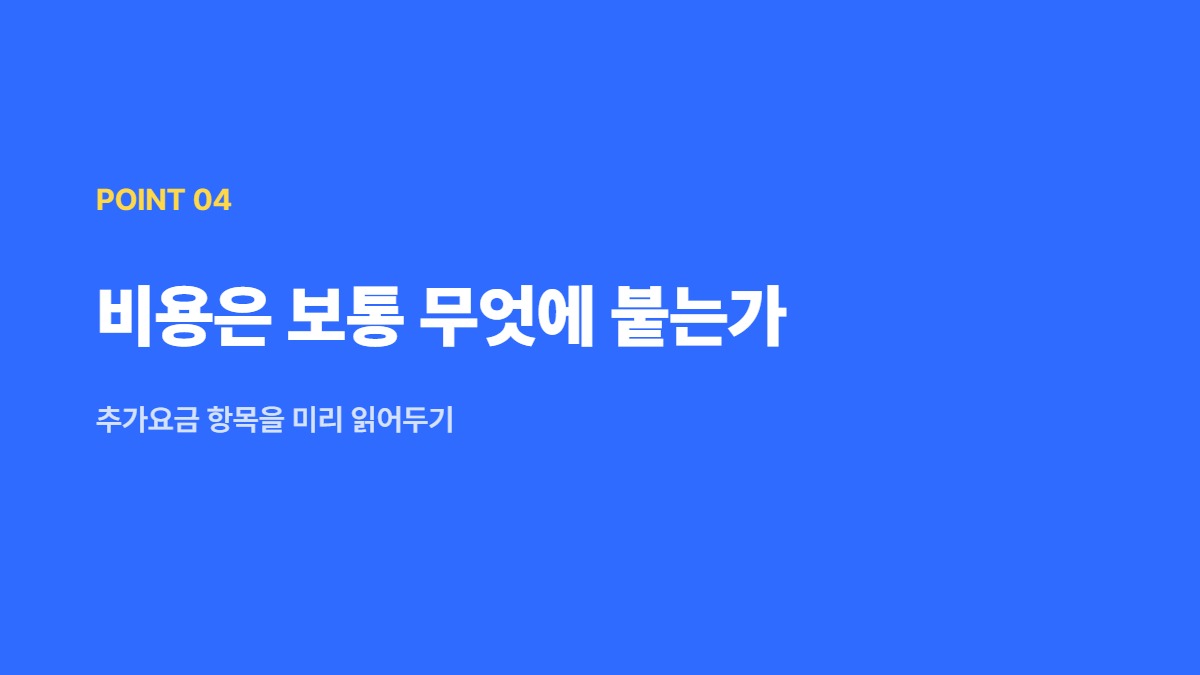 POINT 04

비용은 보통 무엇에 붙는가

추가요금 항목을 미리 읽어두기